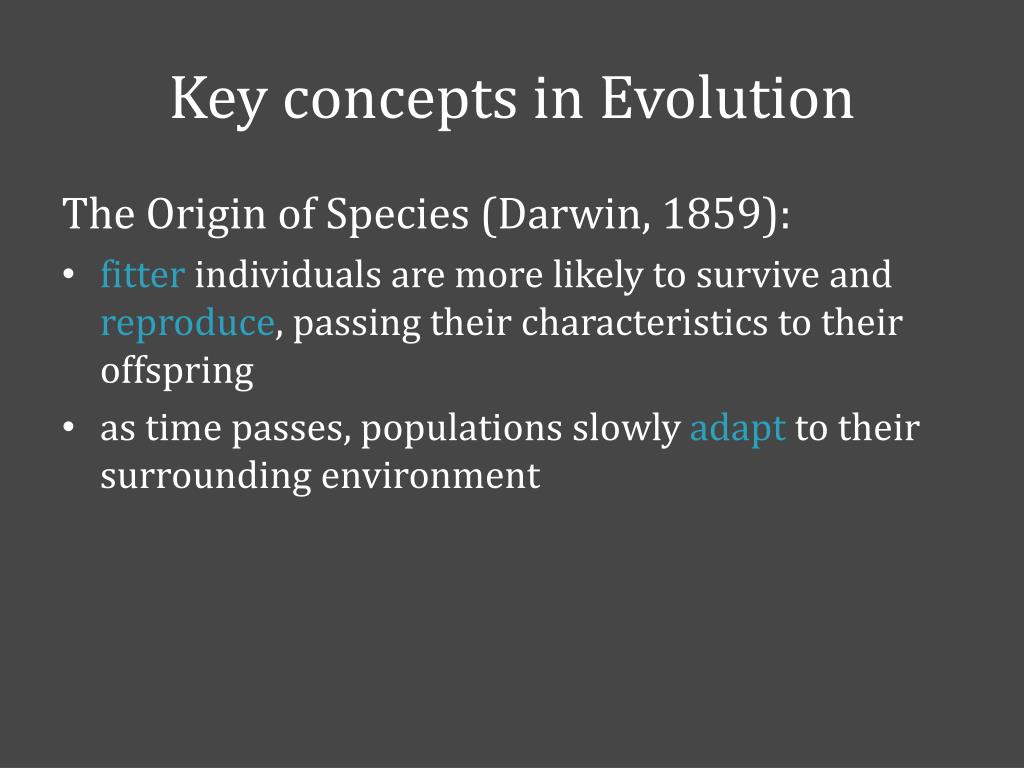 Key concepts in Evolution

The Origin of Species (Darwin, 1859):

• fitter individuals are more likely to survive and reproduce, passing their characteristics to their offspring

• as time passes, populations slowly adapt to their surrounding environment